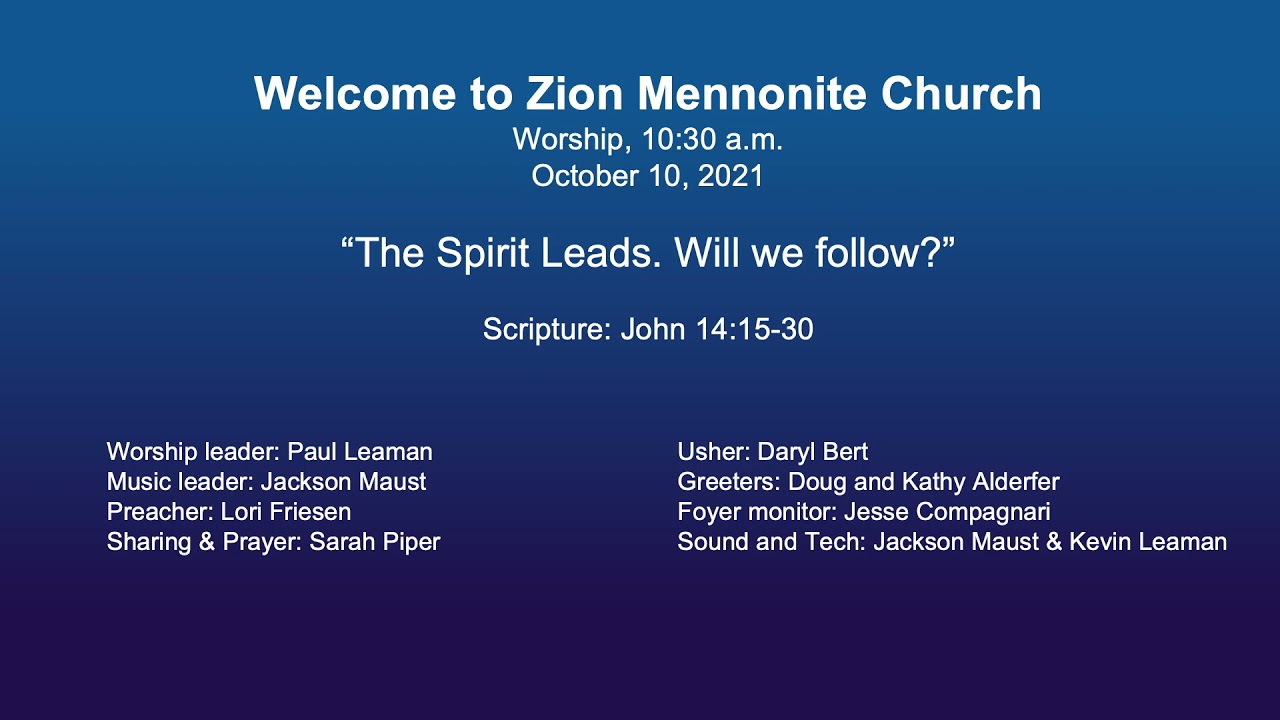 Welcome to Zion Mennonite Church
Worship, 10:30 a.m.
October 10, 2021

“The Spirit Leads. Will we follow?”

Scripture: John 14:15-30

Worship leader: Paul Leaman
Music leader: Jackson Maust
Preacher: Lori Friesen
Sharing & Prayer: Sarah Piper

Usher: Daryl Bert
Greeters: Doug and Kathy Alderfer
Foyer monitor: Jesse Compagnari
Sound and Tech: Jackson Maust & Kevin Leaman